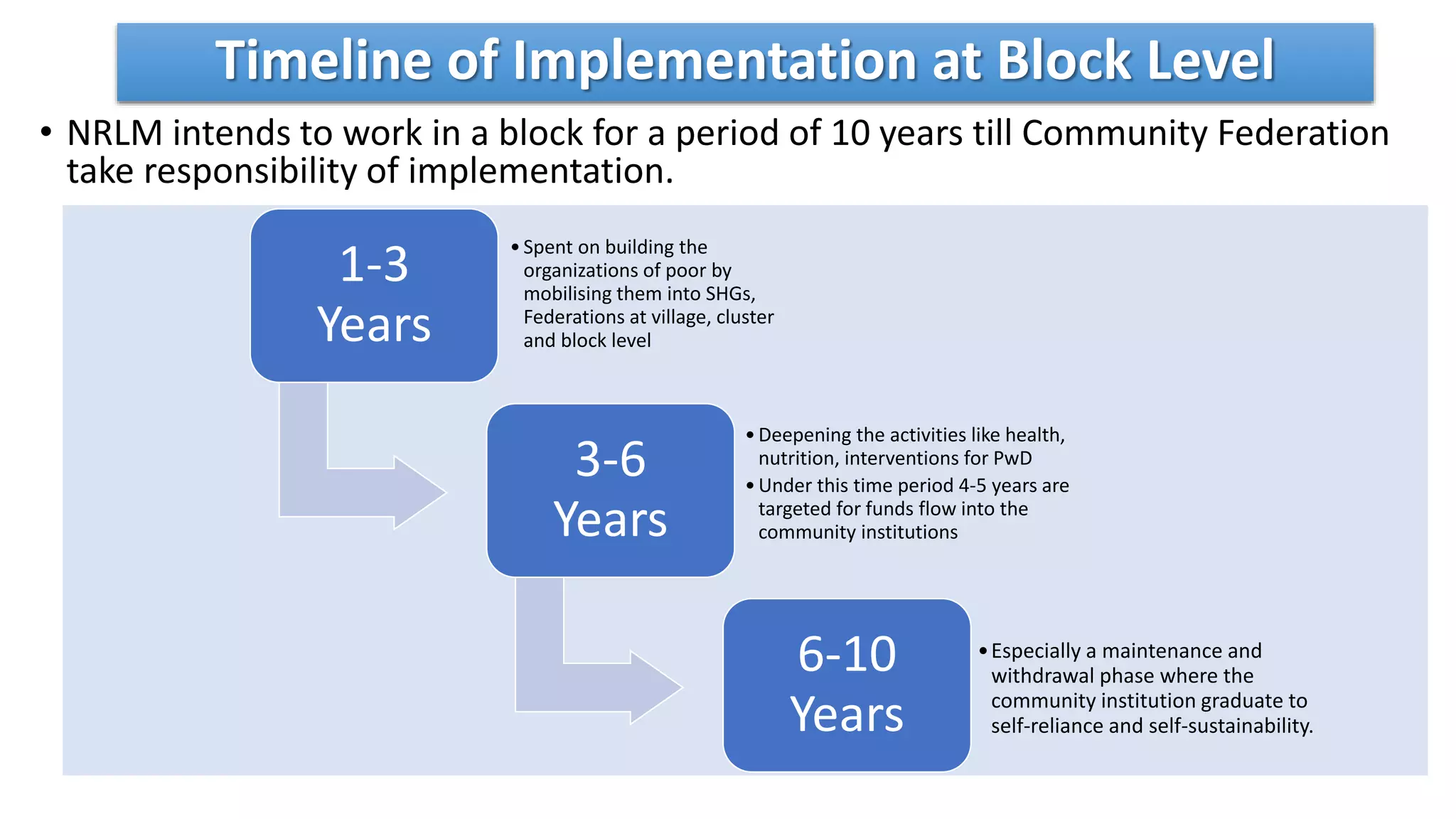 Timeline of Implementation at Block Level

• NRLM intends to work in a block for a period of 10 years till Community Federation take responsibility of implementation.

1-3 Years

• Spent on building the organizations of poor by mobilising them into SHGs, Federations at village, cluster and block level

3-6 Years

• Deepening the activities like health, nutrition, interventions for PwD
• Under this time period 4-5 years are targeted for funds flow into the community institutions

6-10 Years

• Especially a maintenance and withdrawal phase where the community institution graduate to self-reliance and self-sustainability.